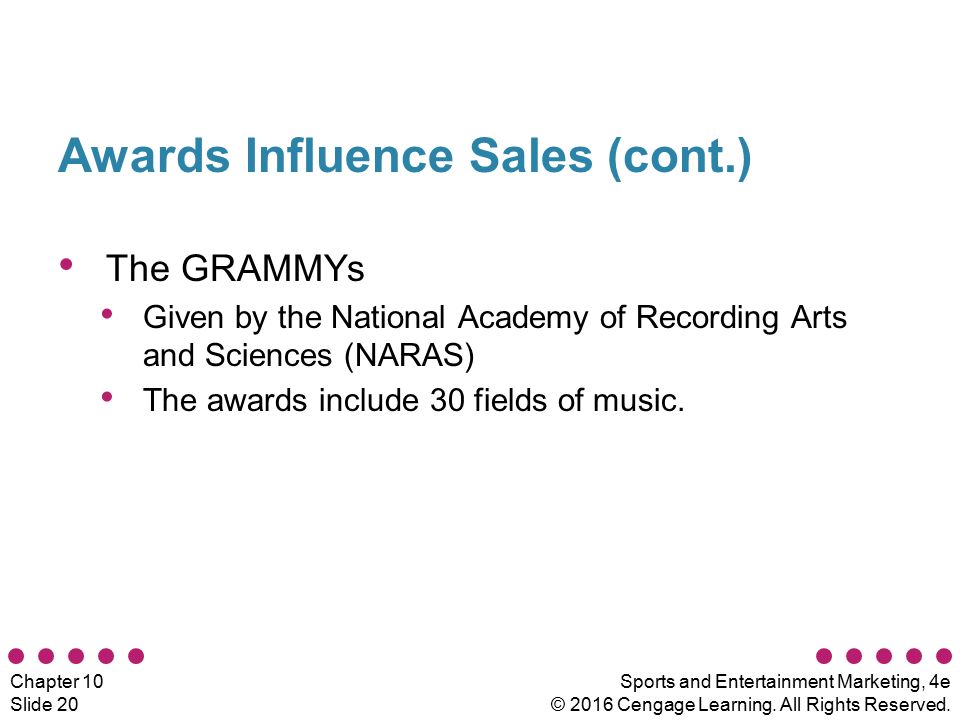 Awards Influence Sales (cont.)

• The GRAMMYs
  • Given by the National Academy of Recording Arts and Sciences (NARAS)
  • The awards include 30 fields of music.

Chapter 10
Slide 20

Sports and Entertainment Marketing, 4e
© 2016 Cengage Learning. All Rights Reserved.